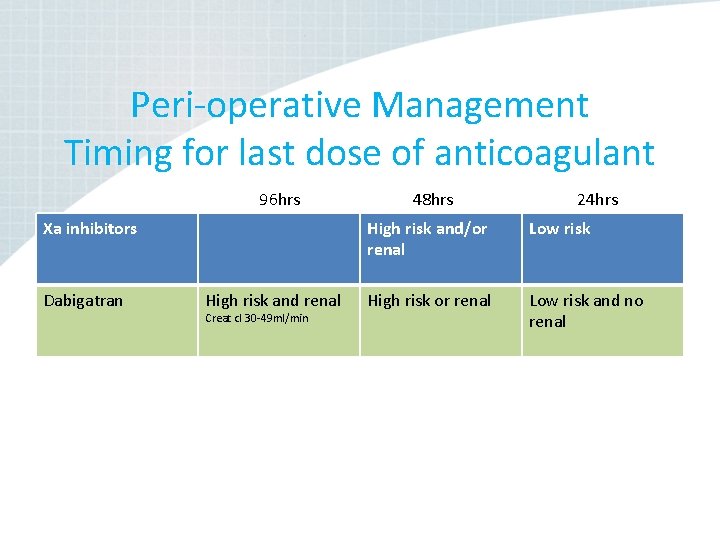 Peri-operative Management
Timing for last dose of anticoagulant

| | 96hrs | 48hrs | 24hrs |
|---|---|---|---|
| Xa inhibitors | | High risk and/or renal | Low risk |
| Dabigatran | High risk and renal Creat cl 30-49ml/min | High risk or renal | Low risk and no renal |